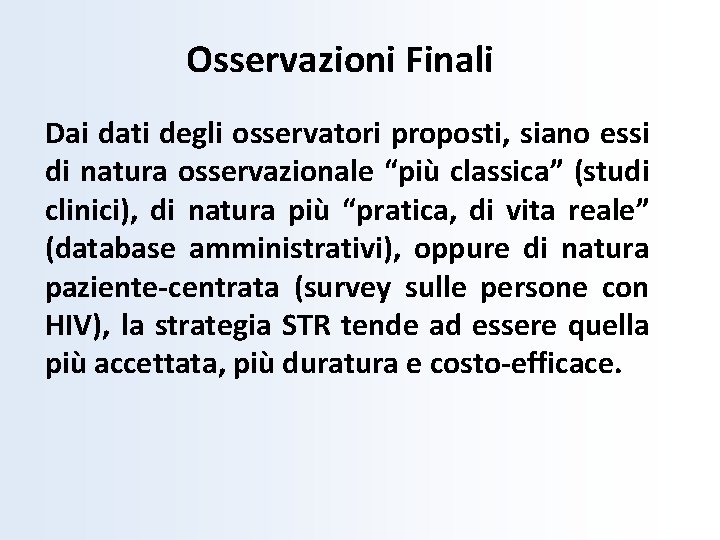 Osservazioni Finali

Dai dati degli osservatori proposti, siano essi di natura osservazionale “più classica” (studi clinici), di natura più “pratica, di vita reale” (database amministrativi), oppure di natura paziente-centrata (survey sulle persone con HIV), la strategia STR tende ad essere quella più accettata, più duratura e costo-efficace.